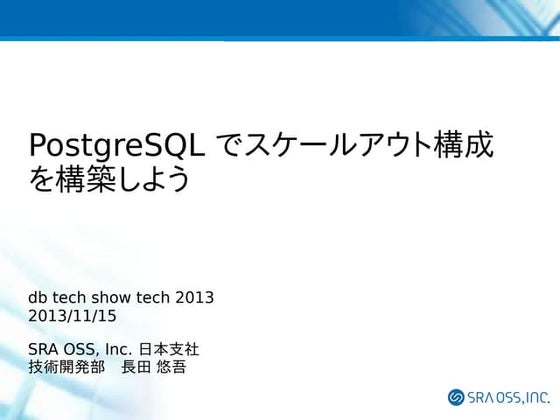 PostgreSQL でスケールアウト構成を構築しよう

db tech show tech 2013
2013/11/15

SRA OSS, Inc. 日本支社
技術開発部　長田 悠吾

SRA OSS, INC.